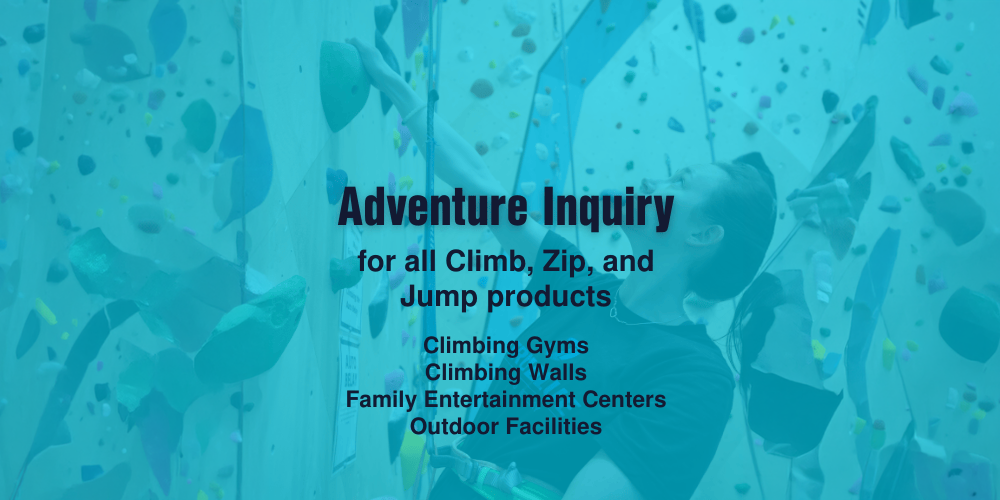 Adventure Inquiry

for all Climb, Zip, and Jump products

Climbing Gyms
Climbing Walls
Family Entertainment Centers
Outdoor Facilities